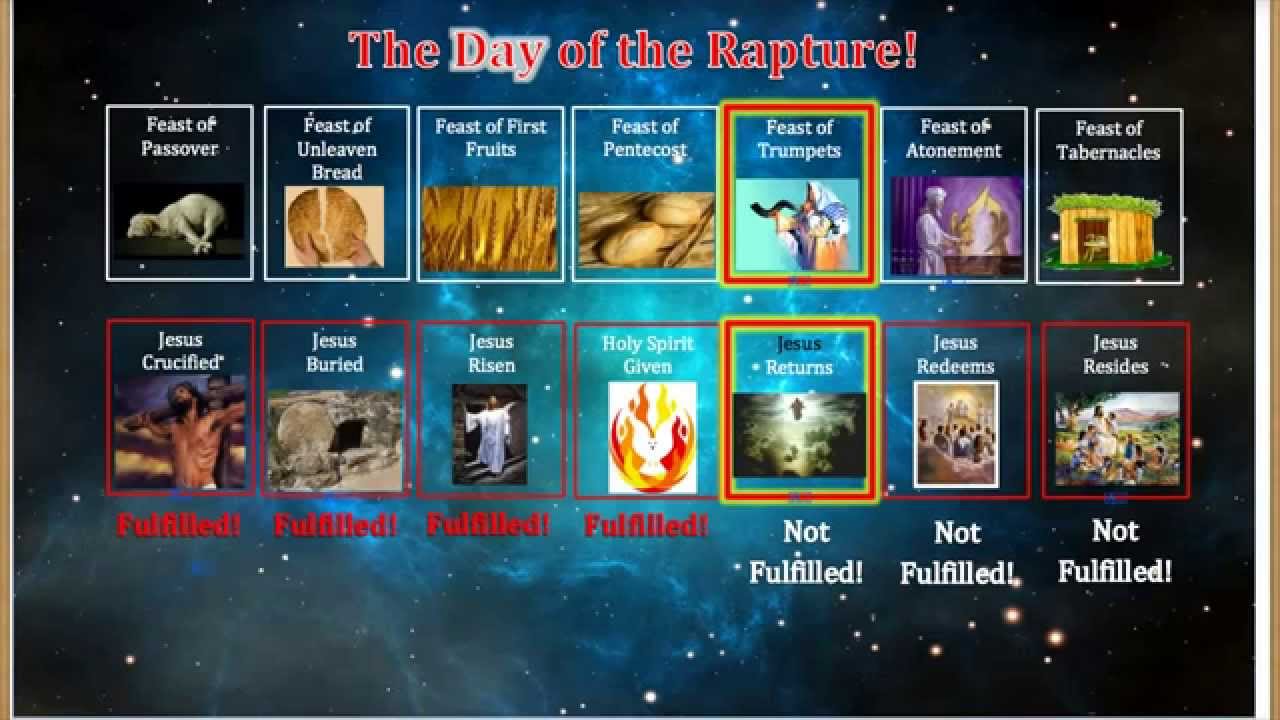 The Day of the Rapture!

Feast of Passover

Feast of Unleaven Bread

Feast of First Fruits

Feast of Pentecost

Feast of Trumpets

Feast of Atonement

Feast of Tabernacles

Jesus Crucified

Jesus Buried

Jesus Risen

Holy Spirit Given

Jesus Returns

Jesus Redeems

Jesus Resides

Fulfilled!

Fulfilled!

Fulfilled!

Fulfilled!

Not Fulfilled!

Not Fulfilled!

Not Fulfilled!